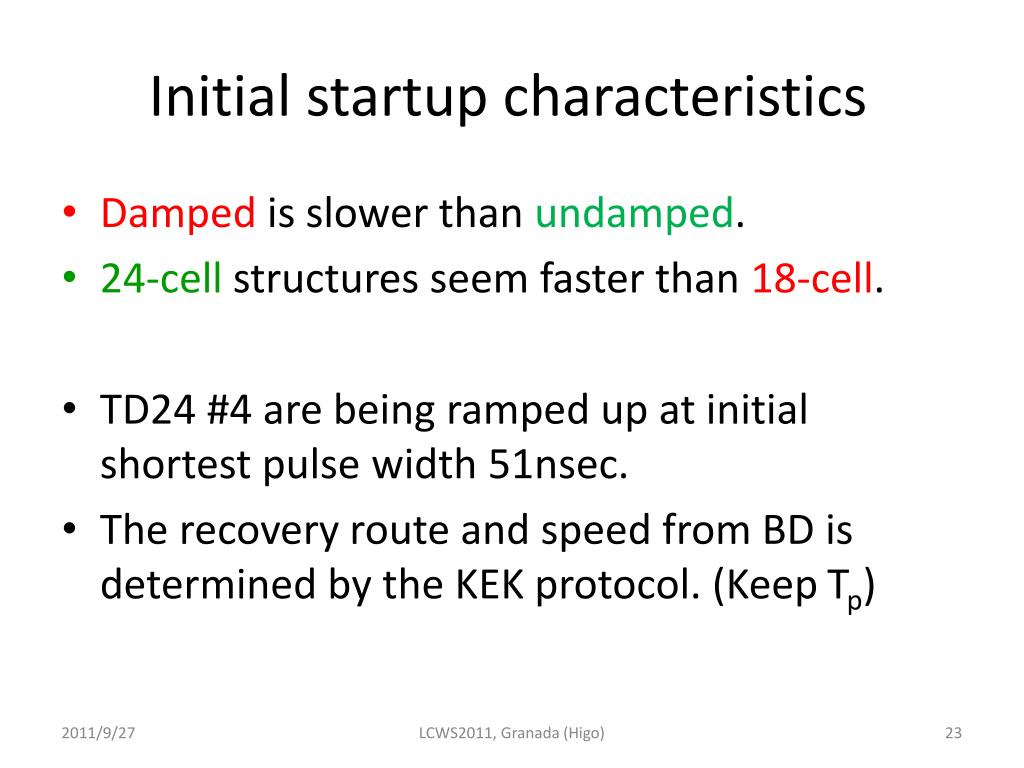 Initial startup characteristics

• Damped is slower than undamped.
• 24-cell structures seem faster than 18-cell.

• TD24 #4 are being ramped up at initial shortest pulse width 51nsec.
• The recovery route and speed from BD is determined by the KEK protocol. (Keep $T_p$)

2011/9/27
LCWS2011, Granada (Higo)
23